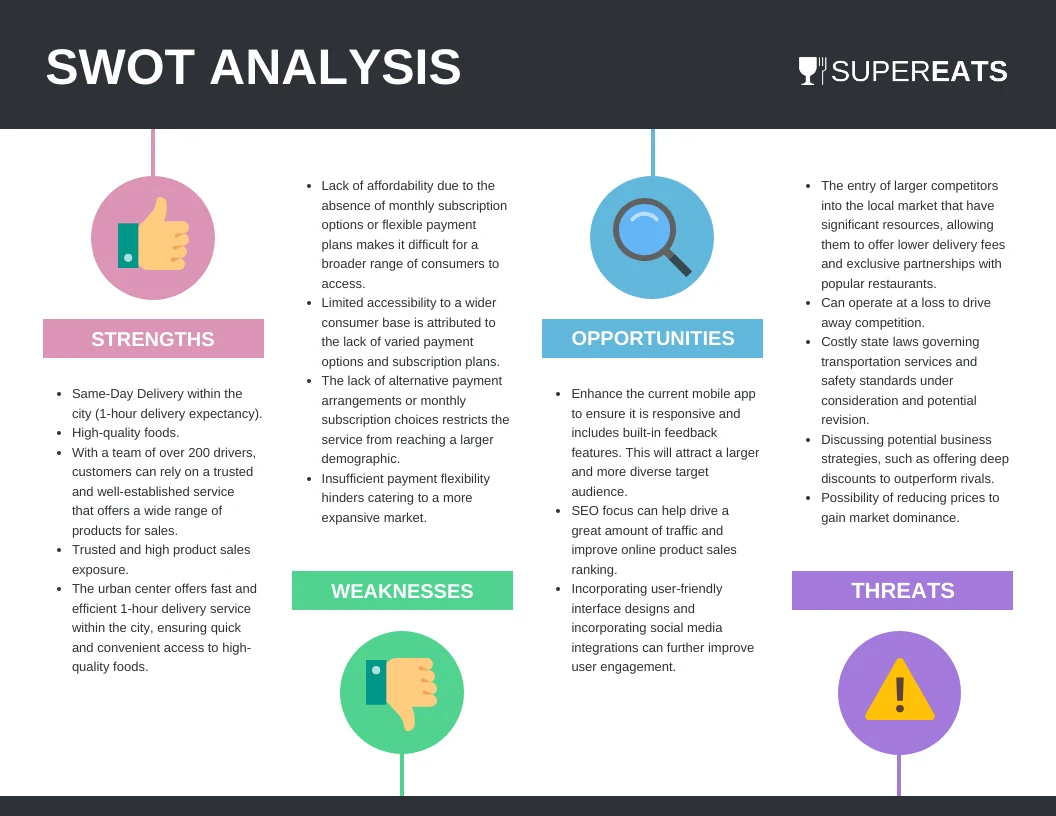 SWOT ANALYSIS

SUPEREATS

STRENGTHS

- Same-Day Delivery within the city (1-hour delivery expectancy).
- High-quality foods.
- With a team of over 200 drivers, customers can rely on a trusted and well-established service that offers a wide range of products for sales.
- Trusted and high product sales exposure.
- The urban center offers fast and efficient 1-hour delivery service within the city, ensuring quick and convenient access to high-quality foods.

- Lack of affordability due to the absence of monthly subscription options or flexible payment plans makes it difficult for a broader range of consumers to access.
- Limited accessibility to a wider consumer base is attributed to the lack of varied payment options and subscription plans.
- The lack of alternative payment arrangements or monthly subscription choices restricts the service from reaching a larger demographic.
- Insufficient payment flexibility hinders catering to a more expansive market.

WEAKNESSES

OPPORTUNITIES

- Enhance the current mobile app to ensure it is responsive and includes built-in feedback features. This will attract a larger and more diverse target audience.
- SEO focus can help drive a great amount of traffic and improve online product sales ranking.
- Incorporating user-friendly interface designs and incorporating social media integrations can further improve user engagement.

- The entry of larger competitors into the local market that have significant resources, allowing them to offer lower delivery fees and exclusive partnerships with popular restaurants.
- Can operate at a loss to drive away competition.
- Costly state laws governing transportation services and safety standards under consideration and potential revision.
- Discussing potential business strategies, such as offering deep discounts to outperform rivals.
- Possibility of reducing prices to gain market dominance.

THREATS